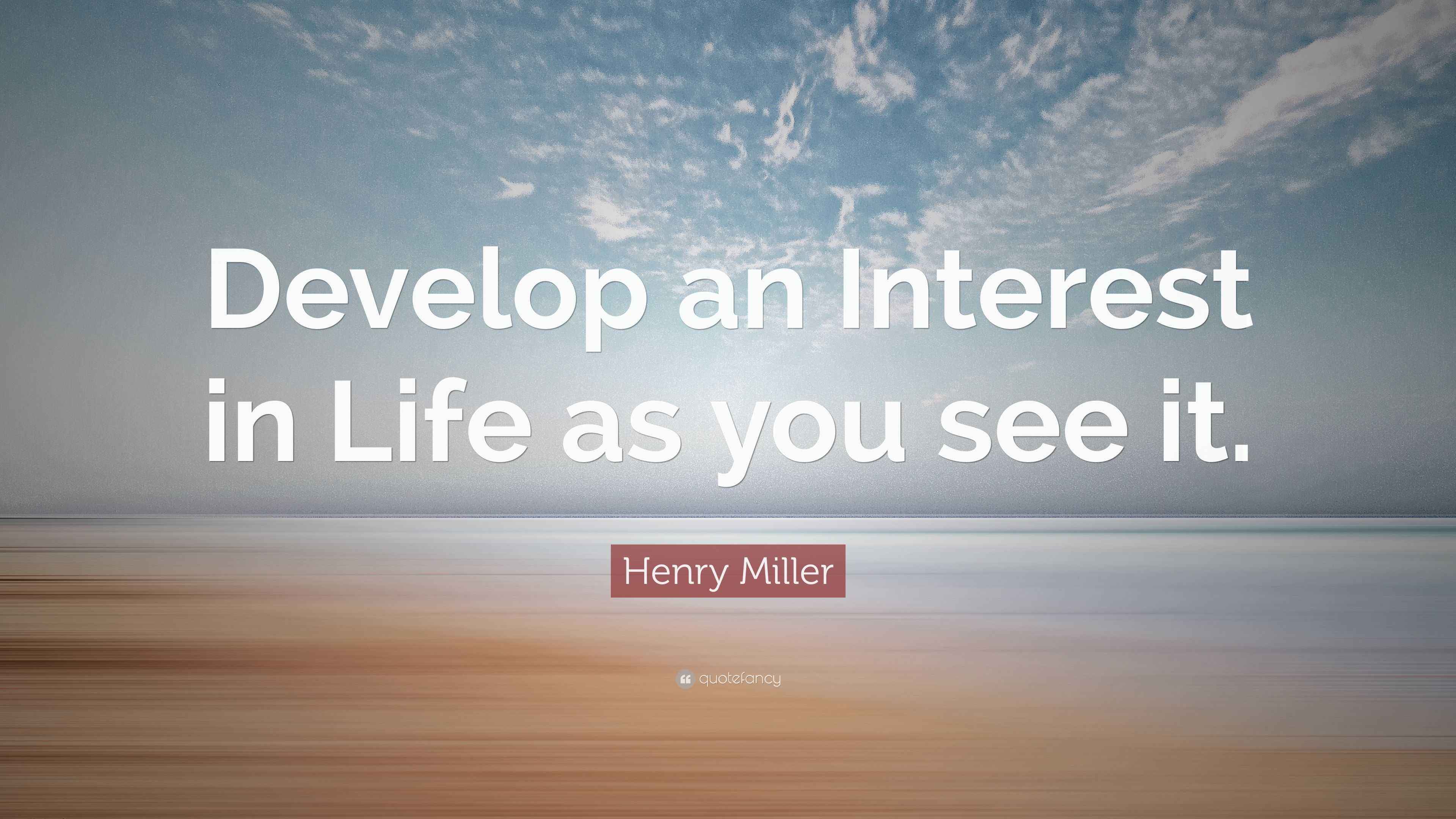 Develop an Interest in Life as you see it.

Henry Miller

quotefancy